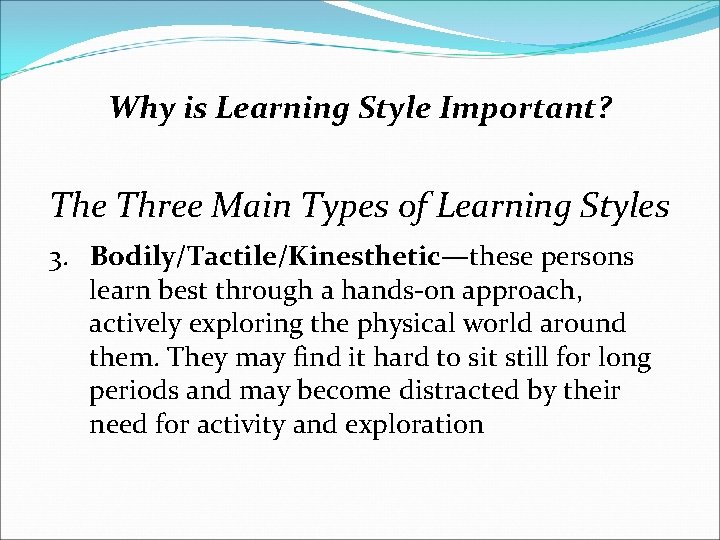 Why is Learning Style Important?

The Three Main Types of Learning Styles

3. Bodily/Tactile/Kinesthetic—these persons learn best through a hands-on approach, actively exploring the physical world around them. They may find it hard to sit still for long periods and may become distracted by their need for activity and exploration